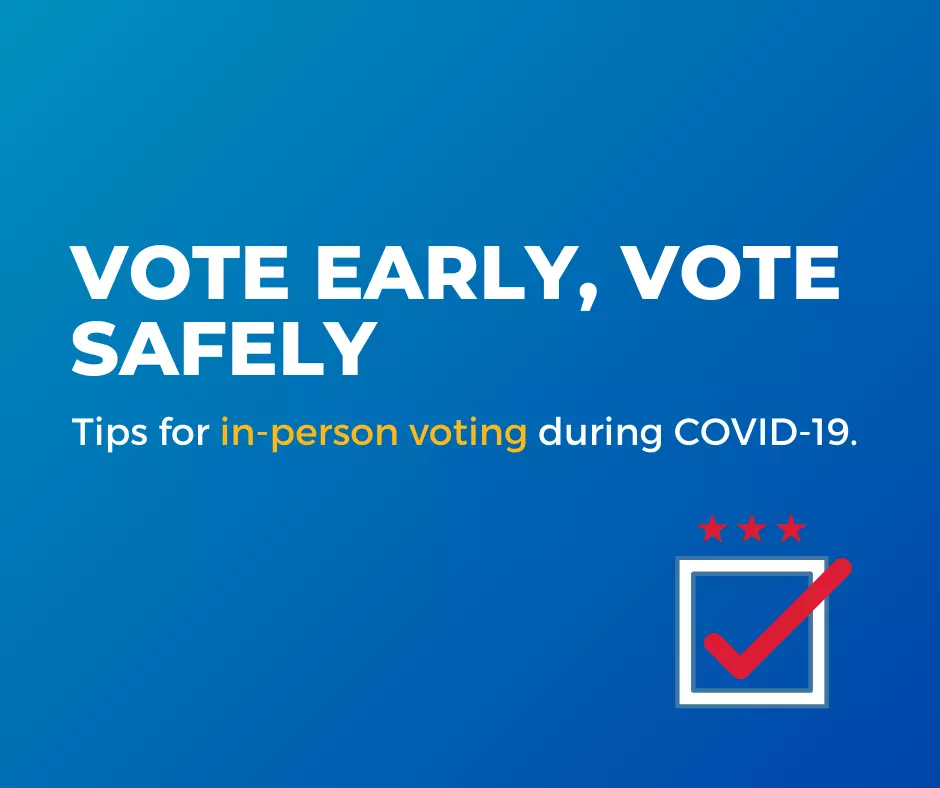 VOTE EARLY, VOTE SAFELY

Tips for in-person voting during COVID-19.